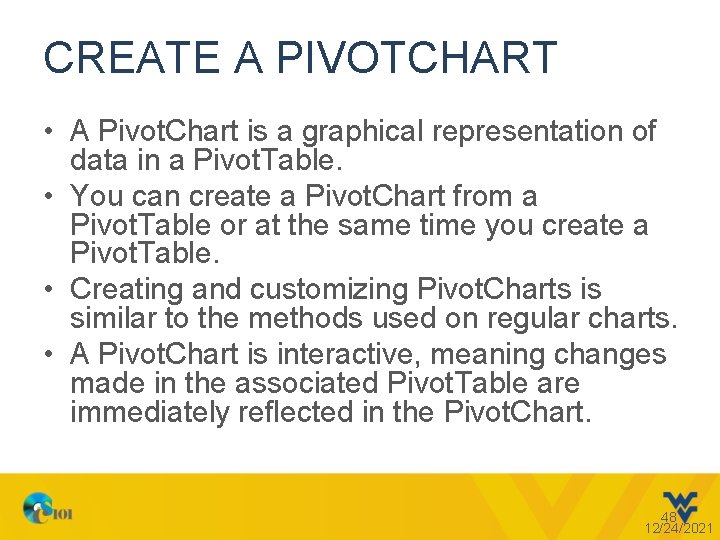 CREATE A PIVOTCHART

• A PivotChart is a graphical representation of data in a PivotTable.
• You can create a PivotChart from a PivotTable or at the same time you create a PivotTable.
• Creating and customizing PivotCharts is similar to the methods used on regular charts.
• A PivotChart is interactive, meaning changes made in the associated PivotTable are immediately reflected in the PivotChart.

CS101

48
12/24/2021